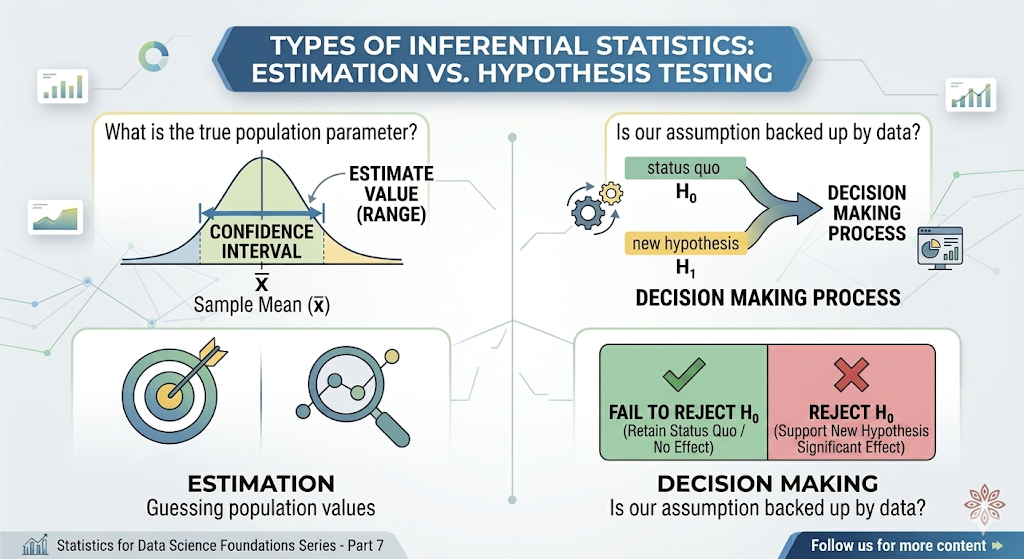 TYPES OF INFERENTIAL STATISTICS: ESTIMATION VS. HYPOTHESIS TESTING

What is the true population parameter?

ESTIMATE VALUE (RANGE)

CONFIDENCE INTERVAL

$\bar{x}$

Sample Mean ($\bar{x}$)

ESTIMATION
Guessing population values

Is our assumption backed up by data?

status quo
$H_0$

new hypothesis
$H_1$

DECISION MAKING PROCESS

DECISION MAKING PROCESS

FAIL TO REJECT $H_0$
(Retain Status Quo / No Effect)

REJECT $H_0$
(Support New Hypothesis Significant Effect)

DECISION MAKING
Is our assumption backed up by data?

Statistics for Data Science Foundations Series - Part 7

Follow us for more content